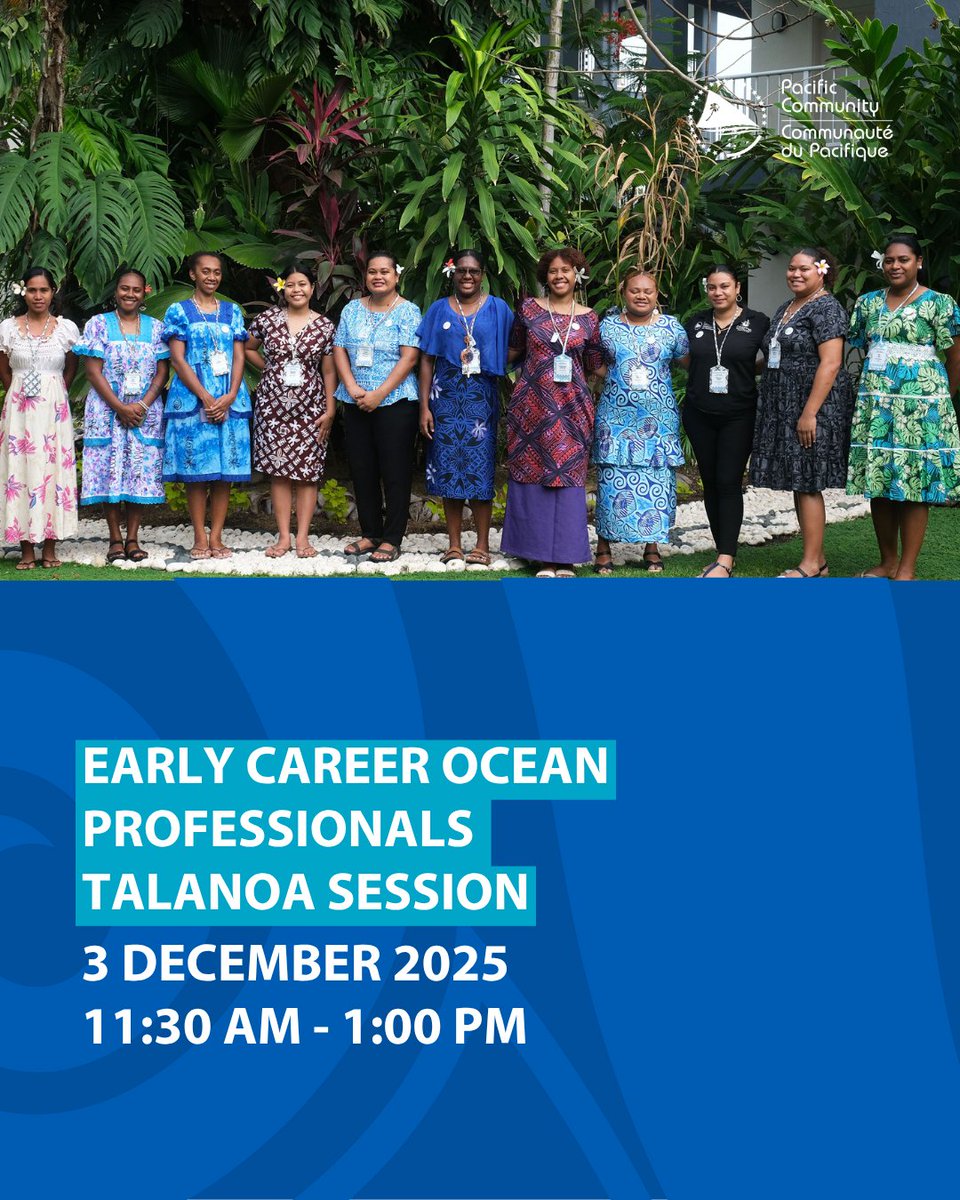 Pacific Community
Communauté du Pacifique

EARLY CAREER OCEAN PROFESSIONALS TALANOA SESSION
3 DECEMBER 2025
11:30 AM - 1:00 PM